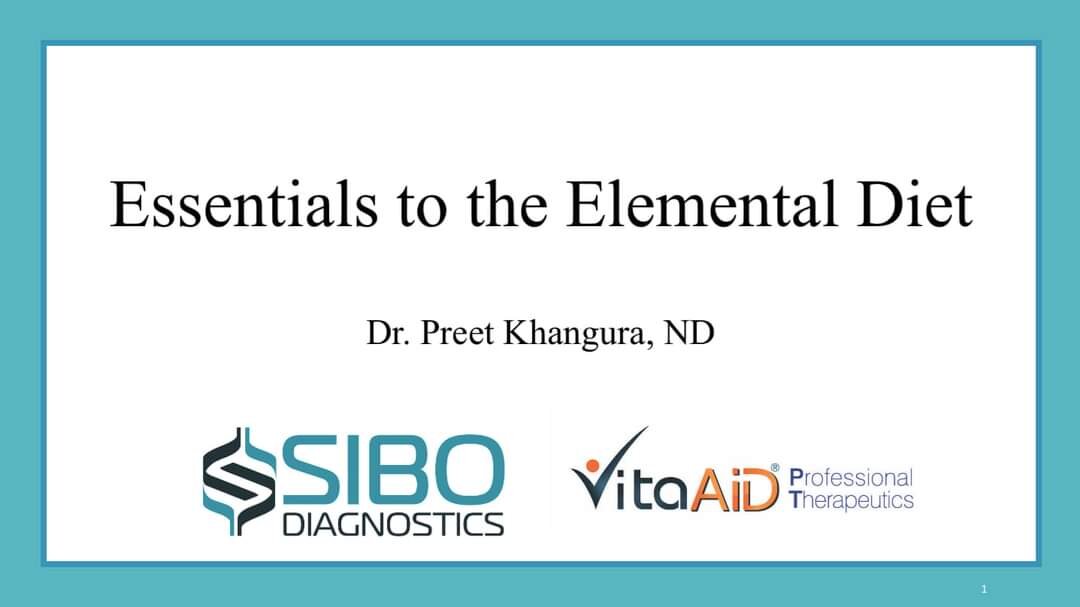 Essentials to the Elemental Diet

Dr. Preet Khangura, ND

SIBO DIAGNOSTICS

VitaAiD® Professional Therapeutics

1